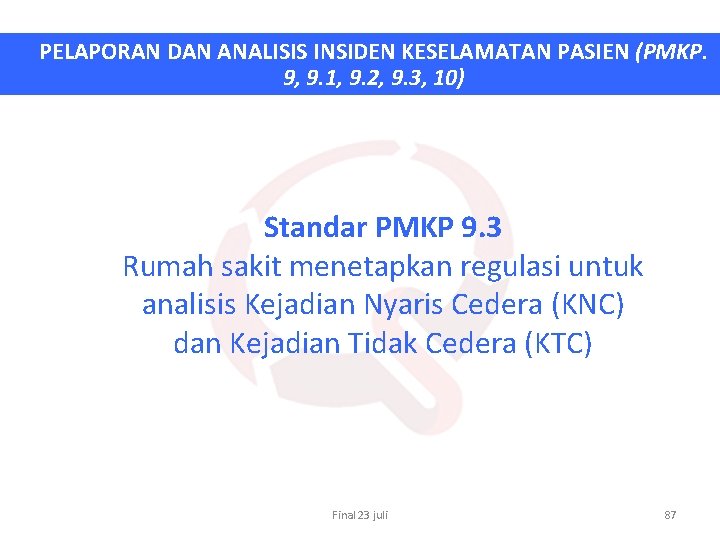 PELAPORAN DAN ANALISIS INSIDEN KESELAMATAN PASIEN (PMKP. 9, 9.1, 9.2, 9.3, 10)

Standar PMKP 9.3
Rumah sakit menetapkan regulasi untuk analisis Kejadian Nyaris Cedera (KNC) dan Kejadian Tidak Cedera (KTC)

Final 23 juli

87